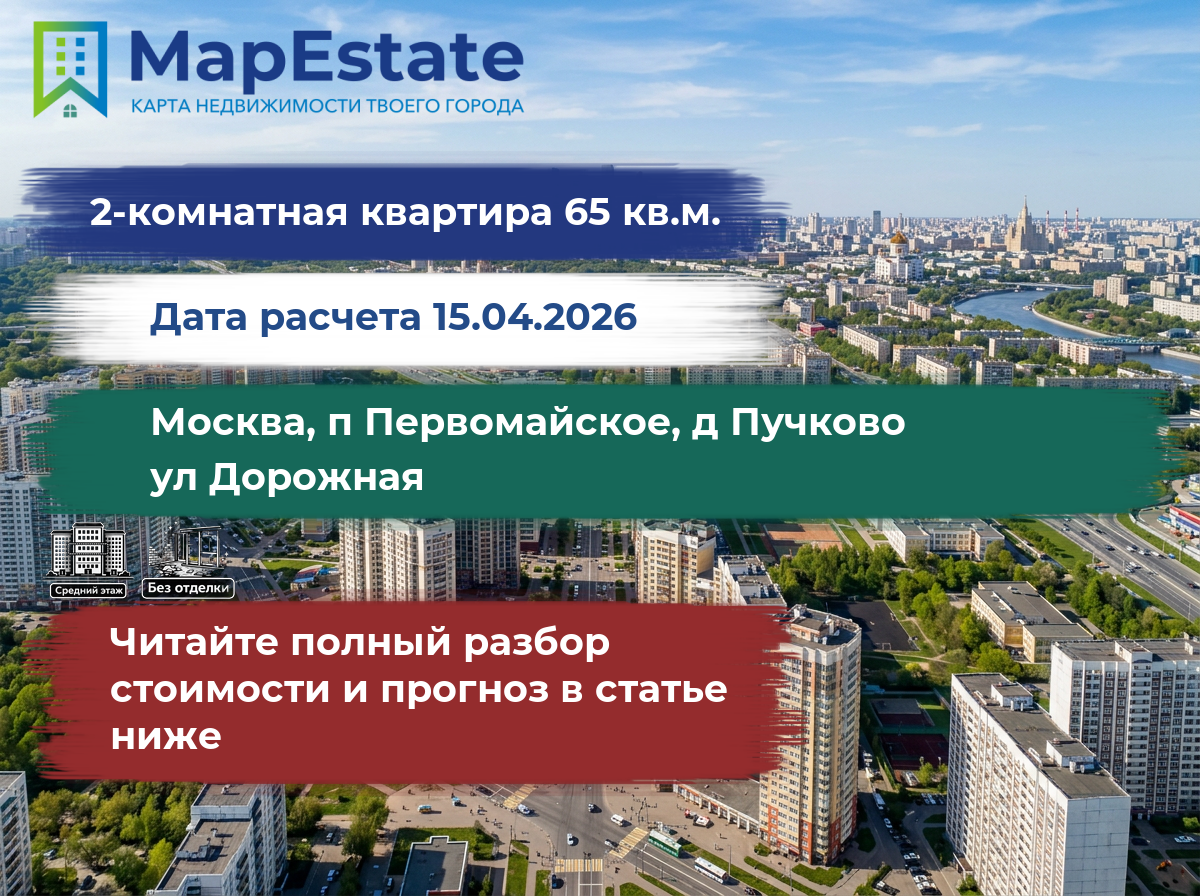 MapEstate
КАРТА НЕДВИЖИМОСТИ ТВОЕГО ГОРОДА

2-комнатная квартира 65 кв.м.

Дата расчета 15.04.2026

Москва, п Первомайское, д Пучково ул Дорожная

Средний этаж

Без отделки

Читайте полный разбор стоимости и прогноз в статье ниже